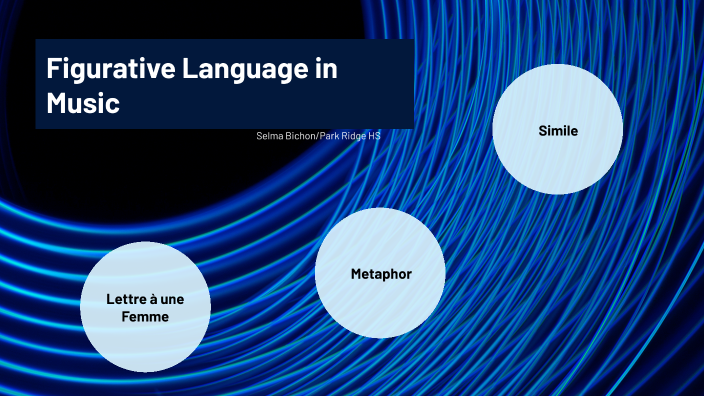 Figurative Language in Music

Selma Bichon/Park Ridge HS

Simile

Metaphor

Lettre à une Femme